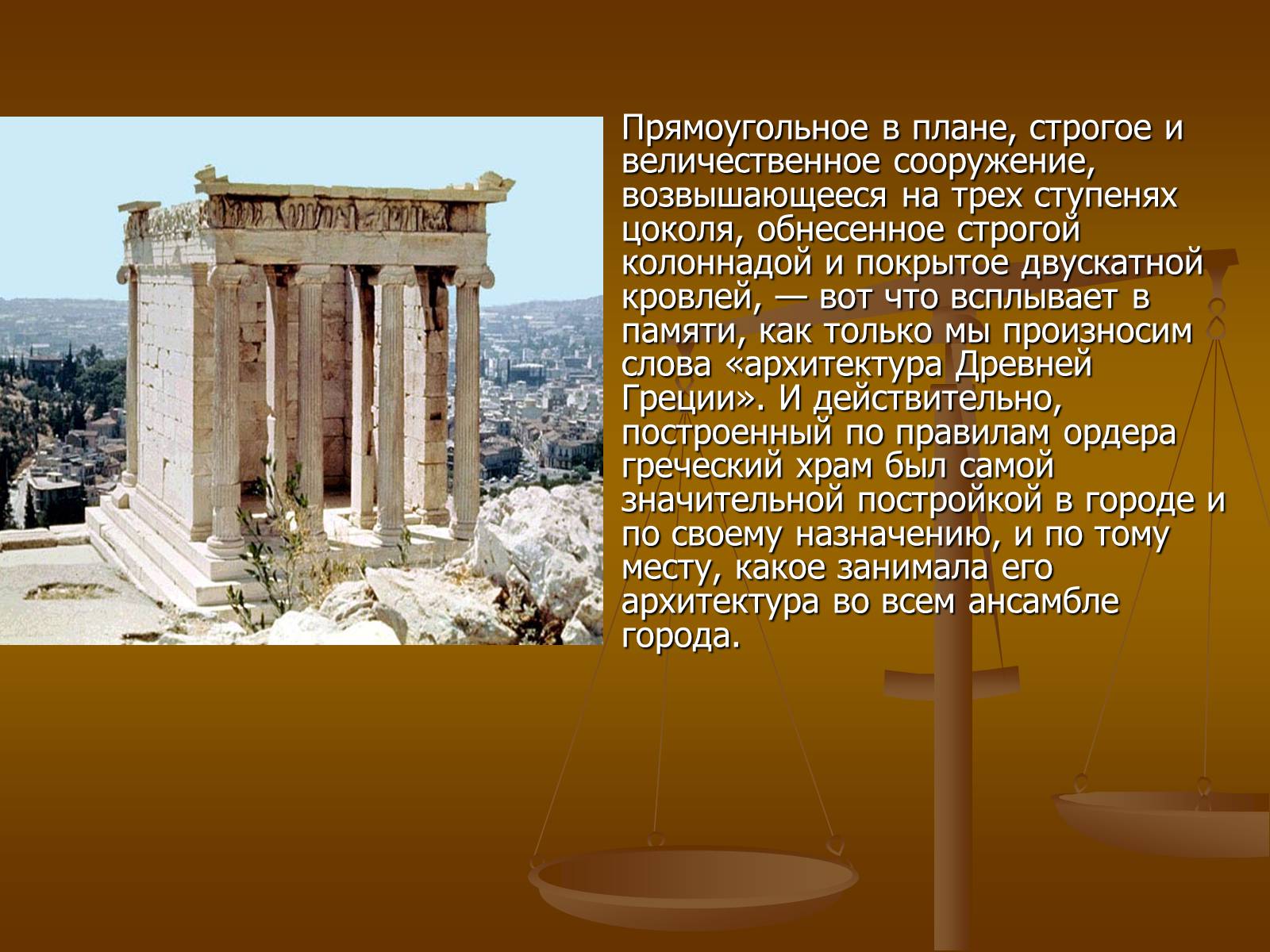 Прямоугольное в плане, строгое и величественное сооружение, возвышающееся на трех ступенях цоколя, обнесенное строгой колоннадой и покрытое двускатной кровлей, — вот что всплывает в памяти, как только мы произносим слова «архитектура Древней Греции». И действительно, построенный по правилам ордера греческий храм был самой значительной постройкой в городе и по своему назначению, и по тому месту, какое занимала его архитектура во всем ансамбле города.